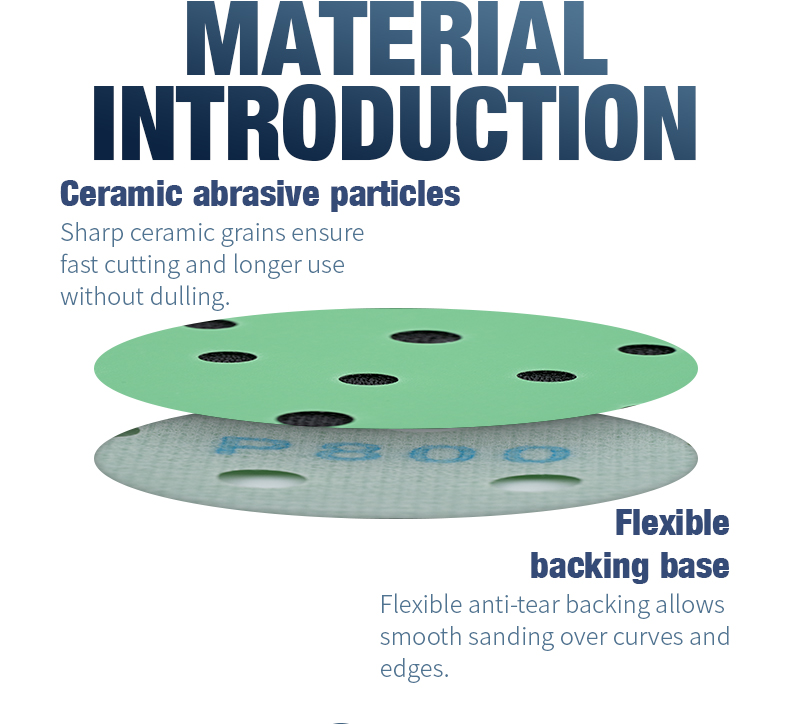 MATERIAL INTRODUCTION

Ceramic abrasive particles

Sharp ceramic grains ensure fast cutting and longer use without dulling.

P800

Flexible backing base

Flexible anti-tear backing allows smooth sanding over curves and edges.